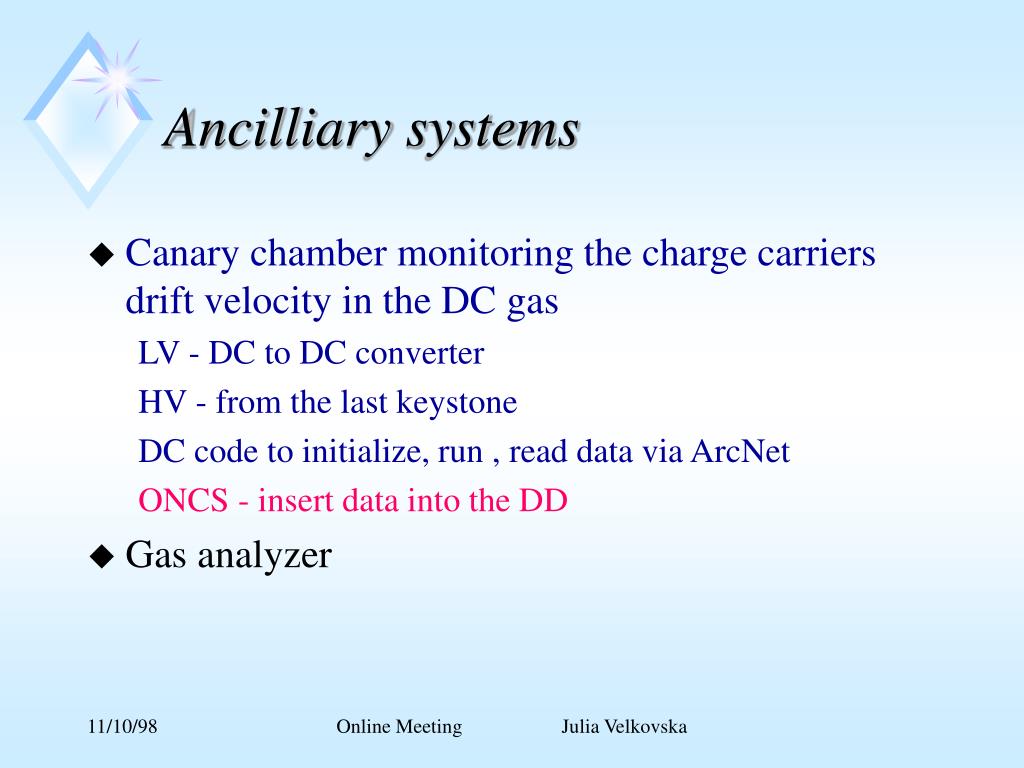 Ancilliary systems

◆ Canary chamber monitoring the charge carriers drift velocity in the DC gas

LV - DC to DC converter

HV - from the last keystone

DC code to initialize, run , read data via ArcNet

ONCS - insert data into the DD

◆ Gas analyzer

11/10/98 Online Meeting Julia Velkovska